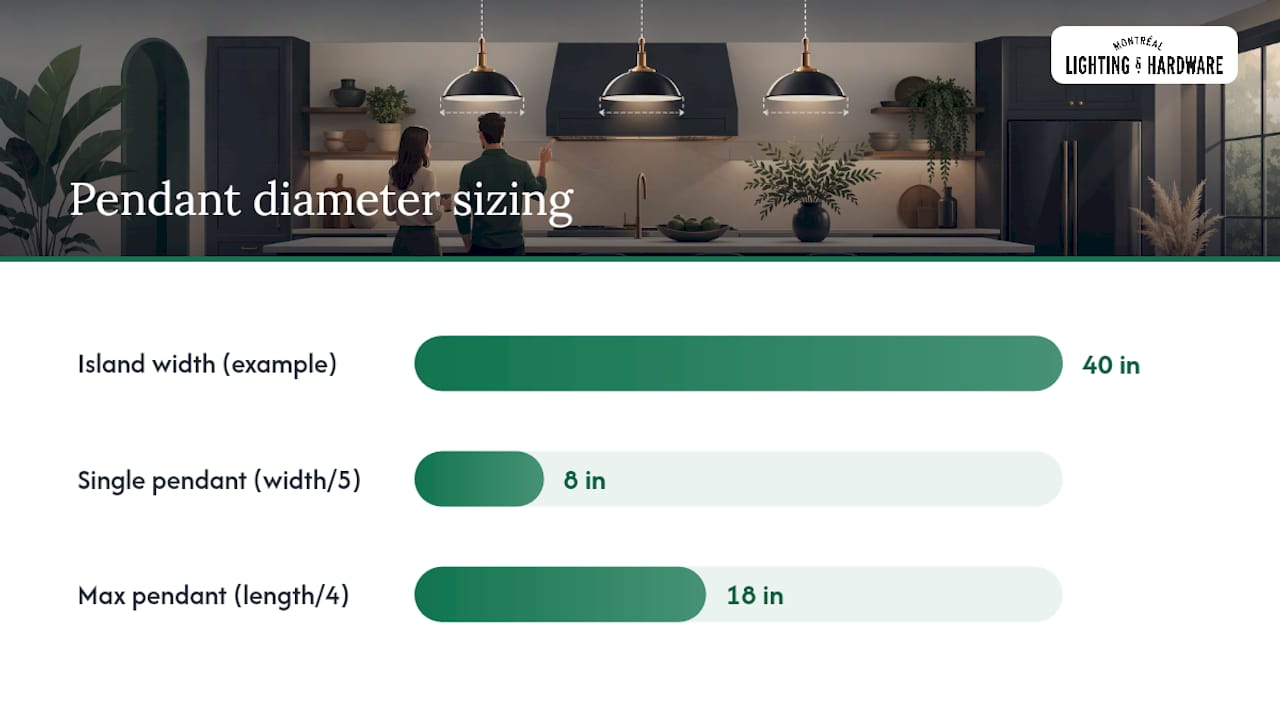 MONTRÉAL
LIGHTING & HARDWARE

Pendant diameter sizing

Island width (example)
40 in

Single pendant (width/5)
8 in

Max pendant (length/4)
18 in